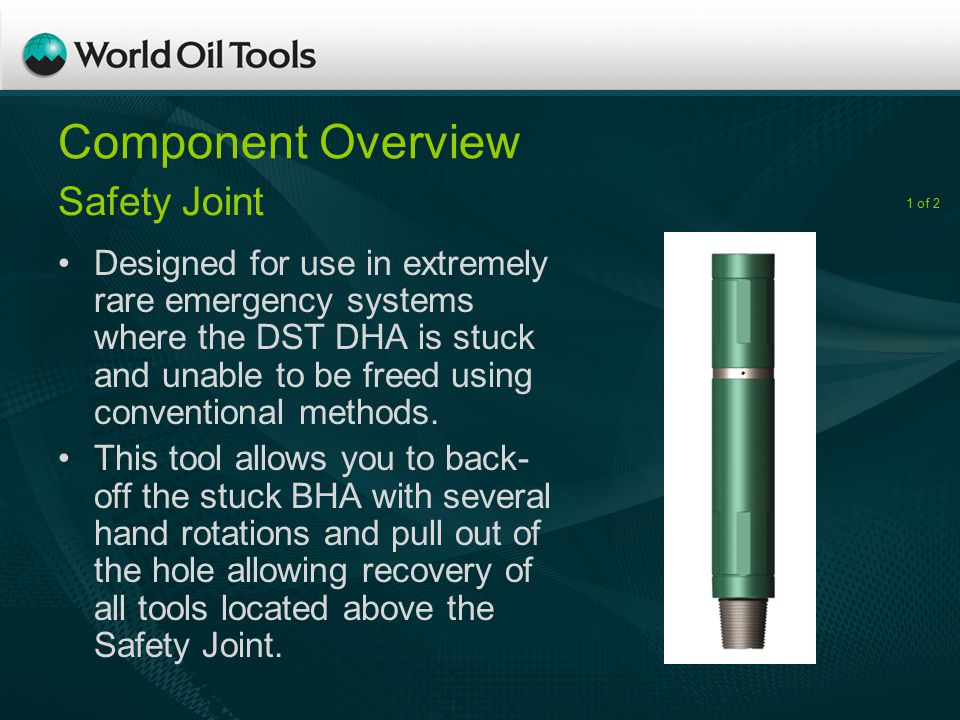 World Oil Tools

Component Overview

Safety Joint

1 of 2

• Designed for use in extremely rare emergency systems where the DST DHA is stuck and unable to be freed using conventional methods.

• This tool allows you to back-off the stuck BHA with several hand rotations and pull out of the hole allowing recovery of all tools located above the Safety Joint.